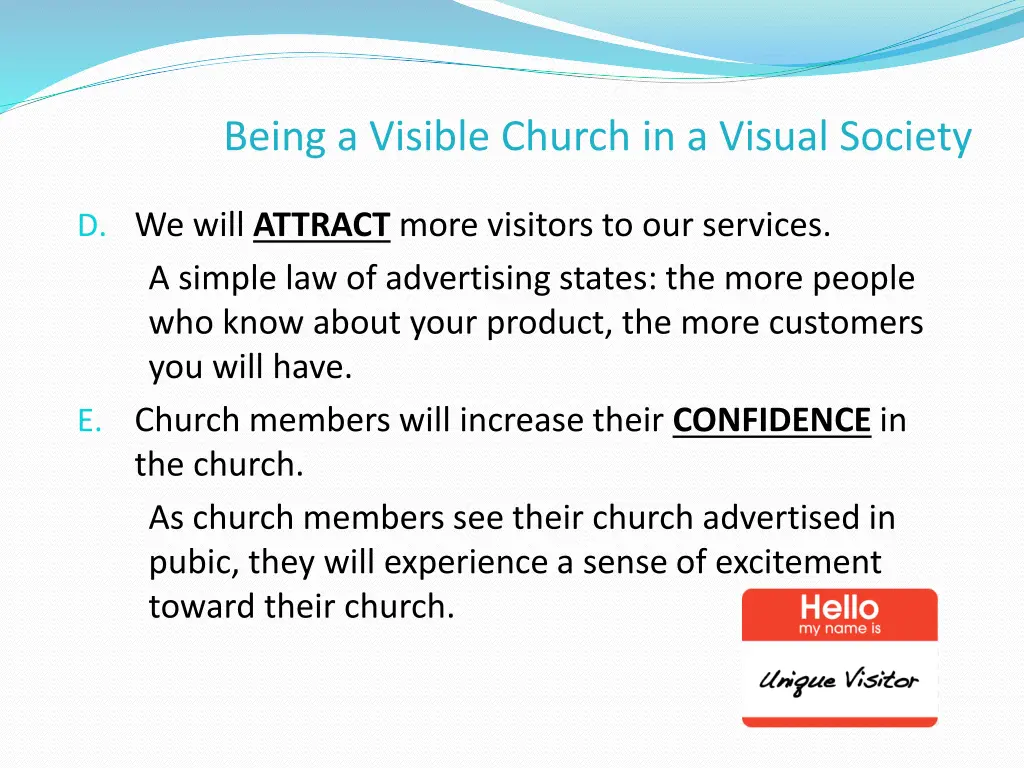 Being a Visible Church in a Visual Society

D. We will ATTRACT more visitors to our services.

A simple law of advertising states: the more people who know about your product, the more customers you will have.

E. Church members will increase their CONFIDENCE in the church.

As church members see their church advertised in pubic, they will experience a sense of excitement toward their church.

Hello
my name is
Unique Visitor